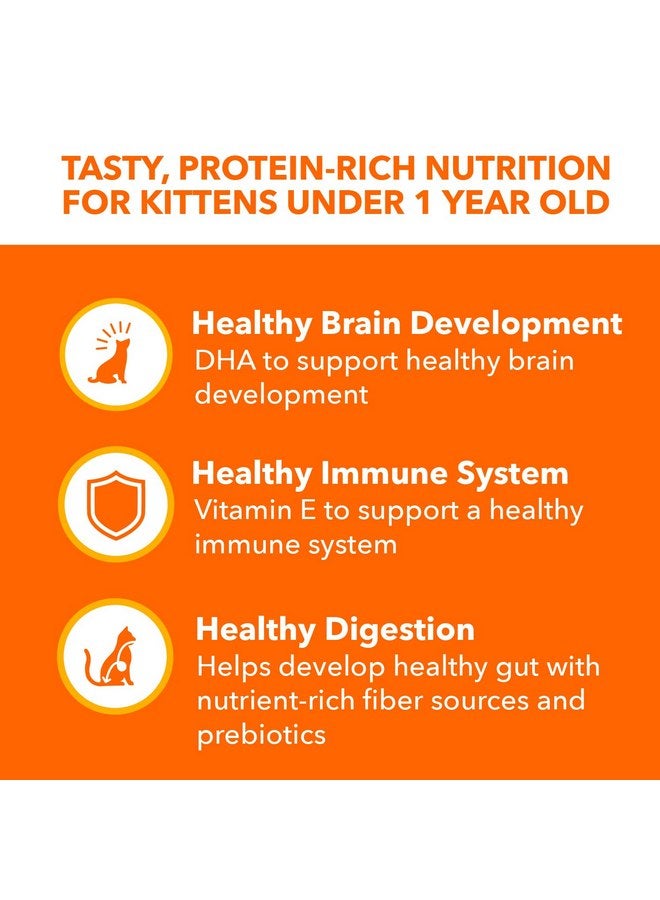 TASTY, PROTEIN-RICH NUTRITION FOR KITTENS UNDER 1 YEAR OLD

Healthy Brain Development
DHA to support healthy brain development

Healthy Immune System
Vitamin E to support a healthy immune system

Healthy Digestion
Helps develop healthy gut with nutrient-rich fiber sources and prebiotics